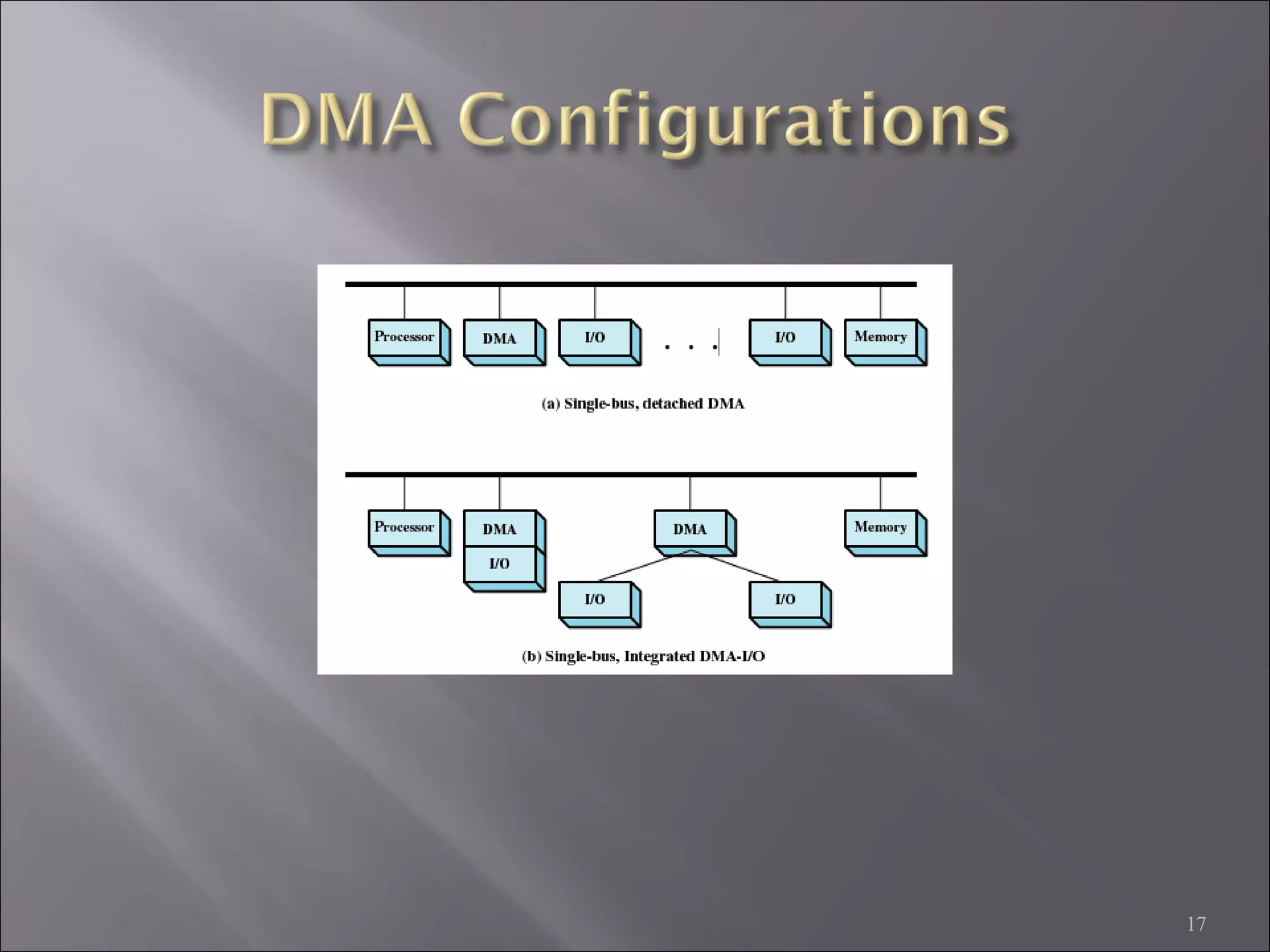 DMA Configurations

Processor
DMA
I/O
. . .
I/O
Memory

(a) Single-bus, detached DMA

Processor
DMA
I/O
DMA
Memory
I/O
I/O

(b) Single-bus, Integrated DMA-I/O

17